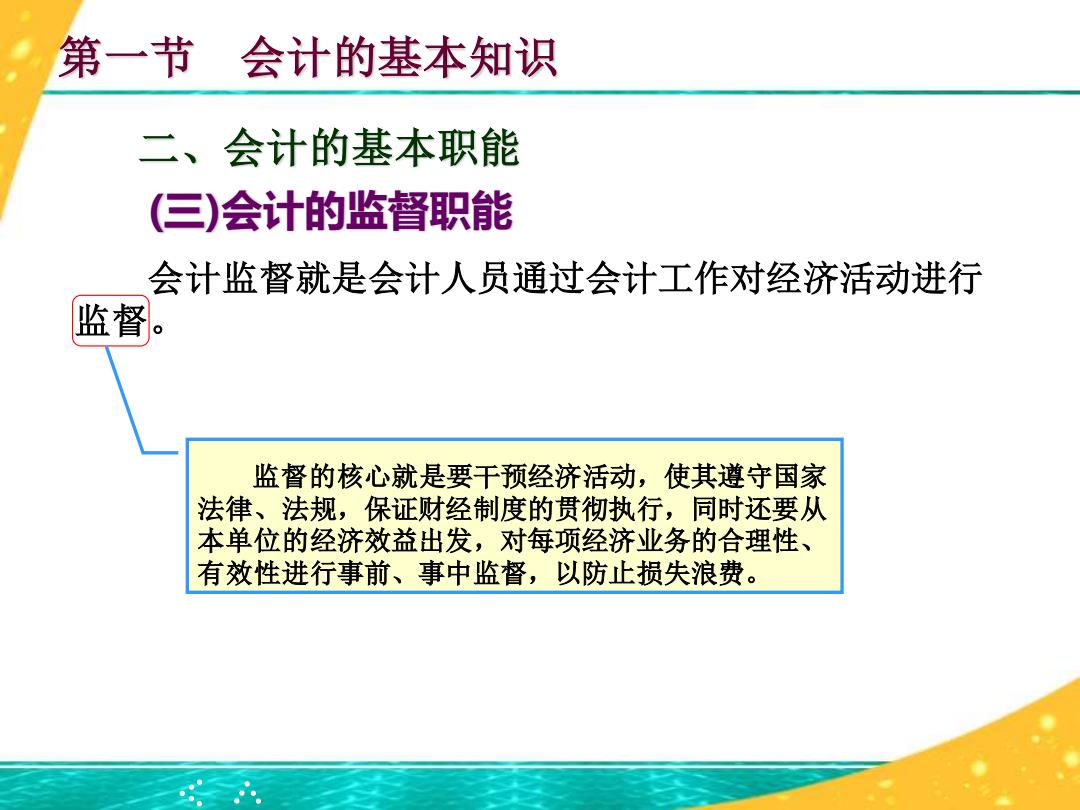 第一节　会计的基本知识

二、会计的基本职能

(三)会计的监督职能

会计监督就是会计人员通过会计工作对经济活动进行监督。

监督的核心就是要干预经济活动，使其遵守国家法律、法规，保证财经制度的贯彻执行，同时还要从本单位的经济效益出发，对每项经济业务的合理性、有效性进行事前、事中监督，以防止损失浪费。